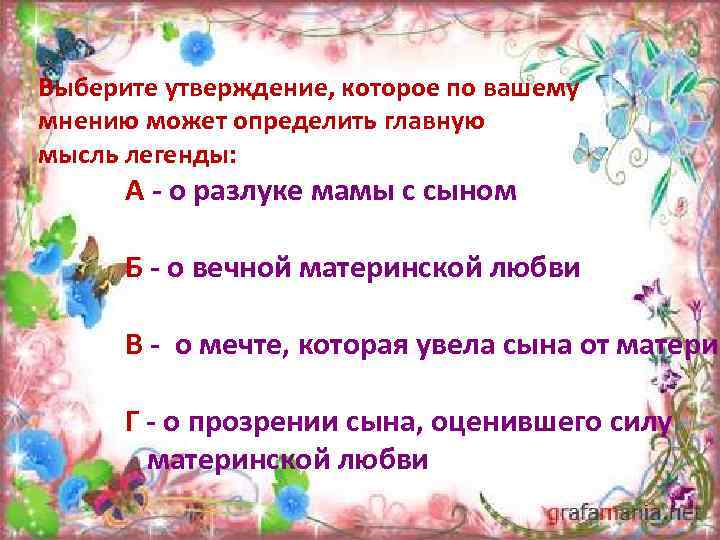 Выберите утверждение, которое по вашему мнению может определить главную мысль легенды:

А - о разлуке мамы с сыном

Б - о вечной материнской любви

В - о мечте, которая увела сына от матери

Г - о прозрении сына, оценившего силу материнской любви

grafamania.net